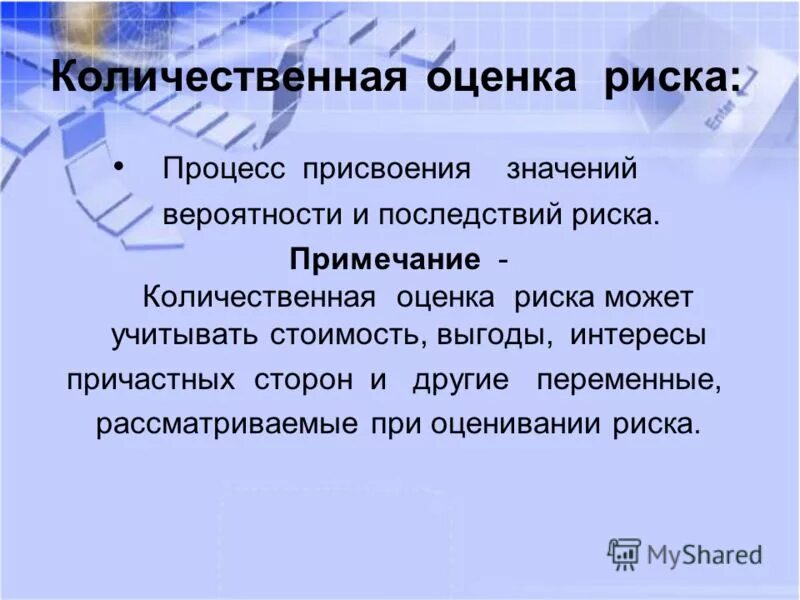 Количественная оценка риска:

• Процесс присвоения значений вероятности и последствий риска.

Примечание - Количественная оценка риска может учитывать стоимость, выгоды, интересы причастных сторон и другие переменные, рассматриваемые при оценивании риска.

Enter

MyShared